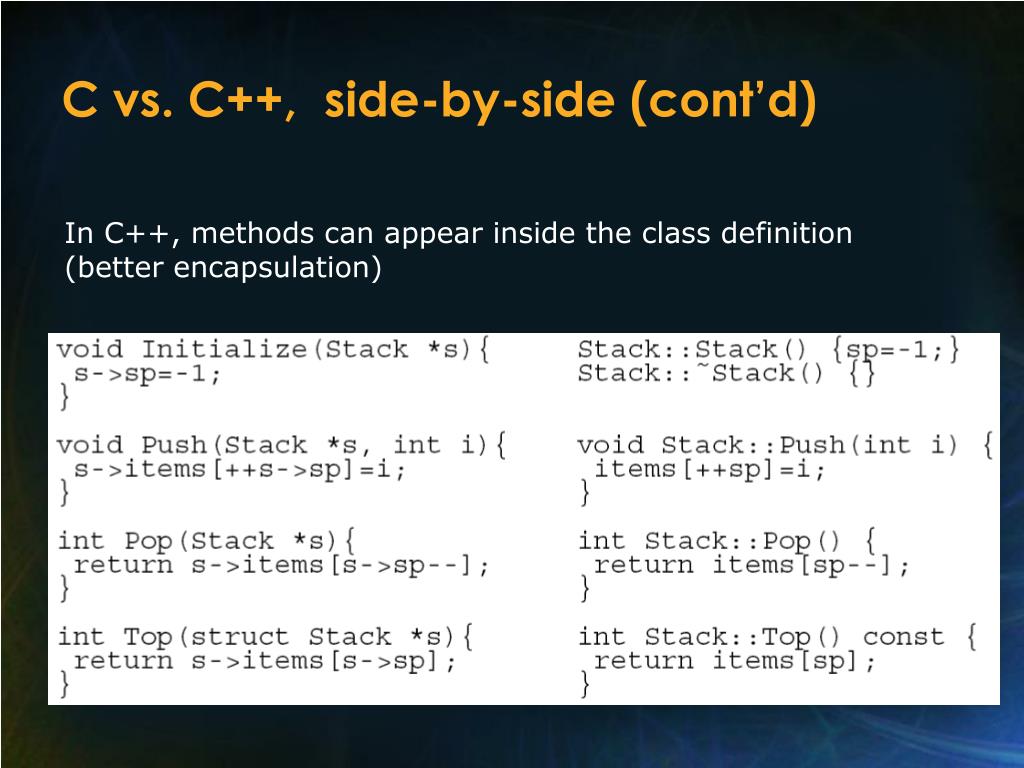 C vs. C++,  side-by-side (cont'd)

In C++, methods can appear inside the class definition (better encapsulation)

void Initialize(Stack *s){
 s->sp=-1;
}

void Push(Stack *s, int i){
 s->items[++s->sp]=i;
}

int Pop(Stack *s){
 return s->items[s->sp--];
}

int Top(struct Stack *s){
 return s->items[s->sp];
}

Stack::Stack() {sp=-1;}
Stack::~Stack() {}

void Stack::Push(int i) {
 items[++sp]=i;
}

int Stack::Pop() {
 return items[sp--];
}

int Stack::Top() const {
 return items[sp];
}